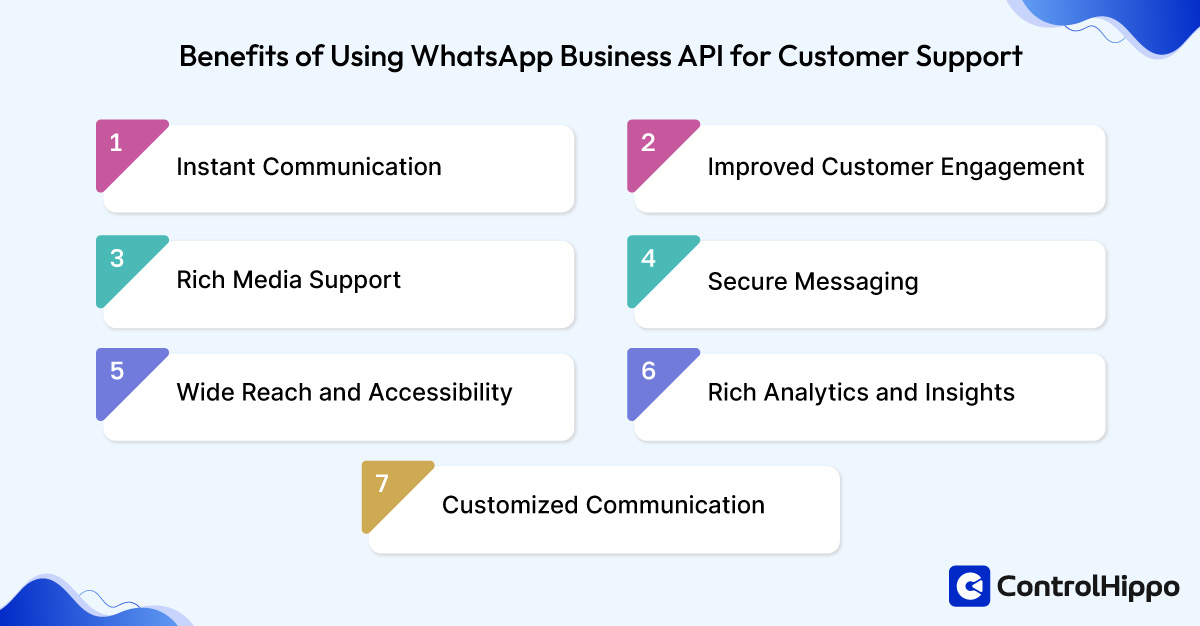 Benefits of Using WhatsApp Business API for Customer Support

1 Instant Communication

2 Improved Customer Engagement

3 Rich Media Support

4 Secure Messaging

5 Wide Reach and Accessibility

6 Rich Analytics and Insights

7 Customized Communication

ControlHippo